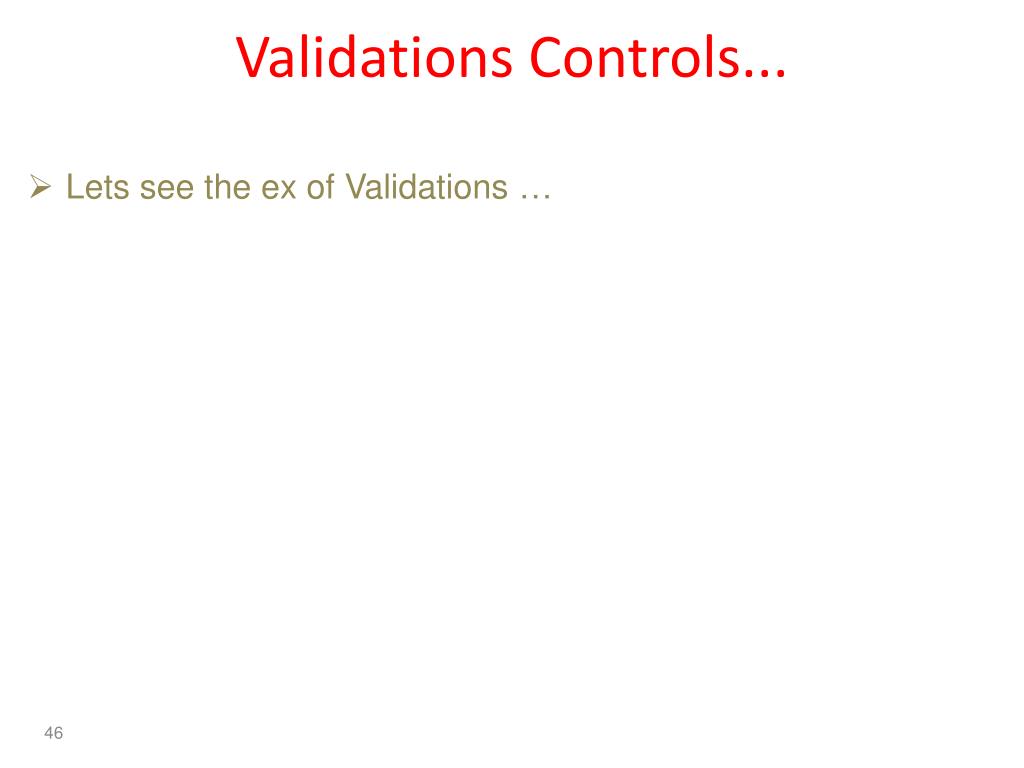 Validations Controls...

➢ Lets see the ex of Validations …

46